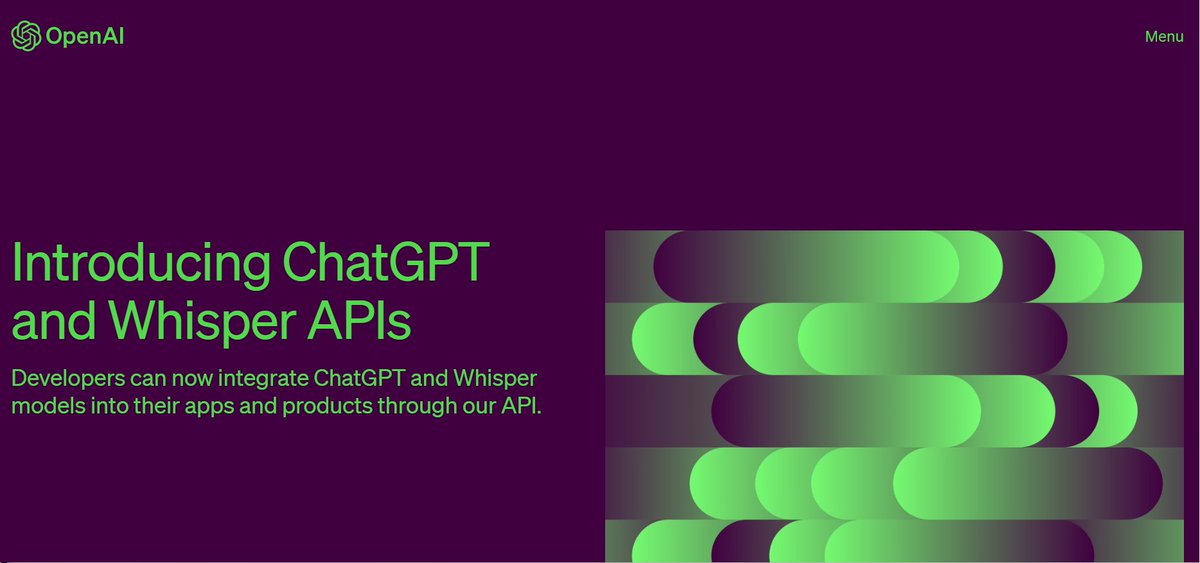 OpenAI

Menu

Introducing ChatGPT and Whisper APIs

Developers can now integrate ChatGPT and Whisper models into their apps and products through our API.